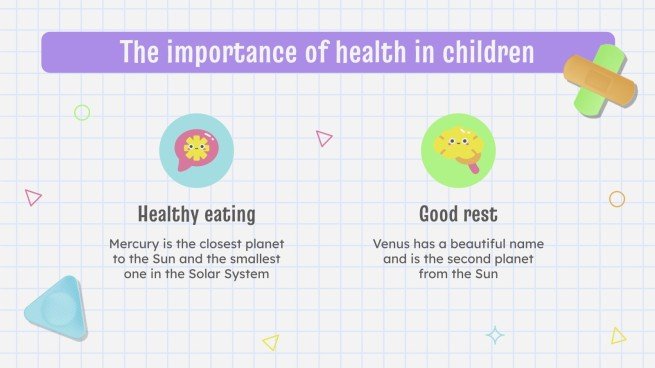 The importance of health in children

Healthy eating

Mercury is the closest planet to the Sun and the smallest one in the Solar System

Good rest

Venus has a beautiful name and is the second planet from the Sun